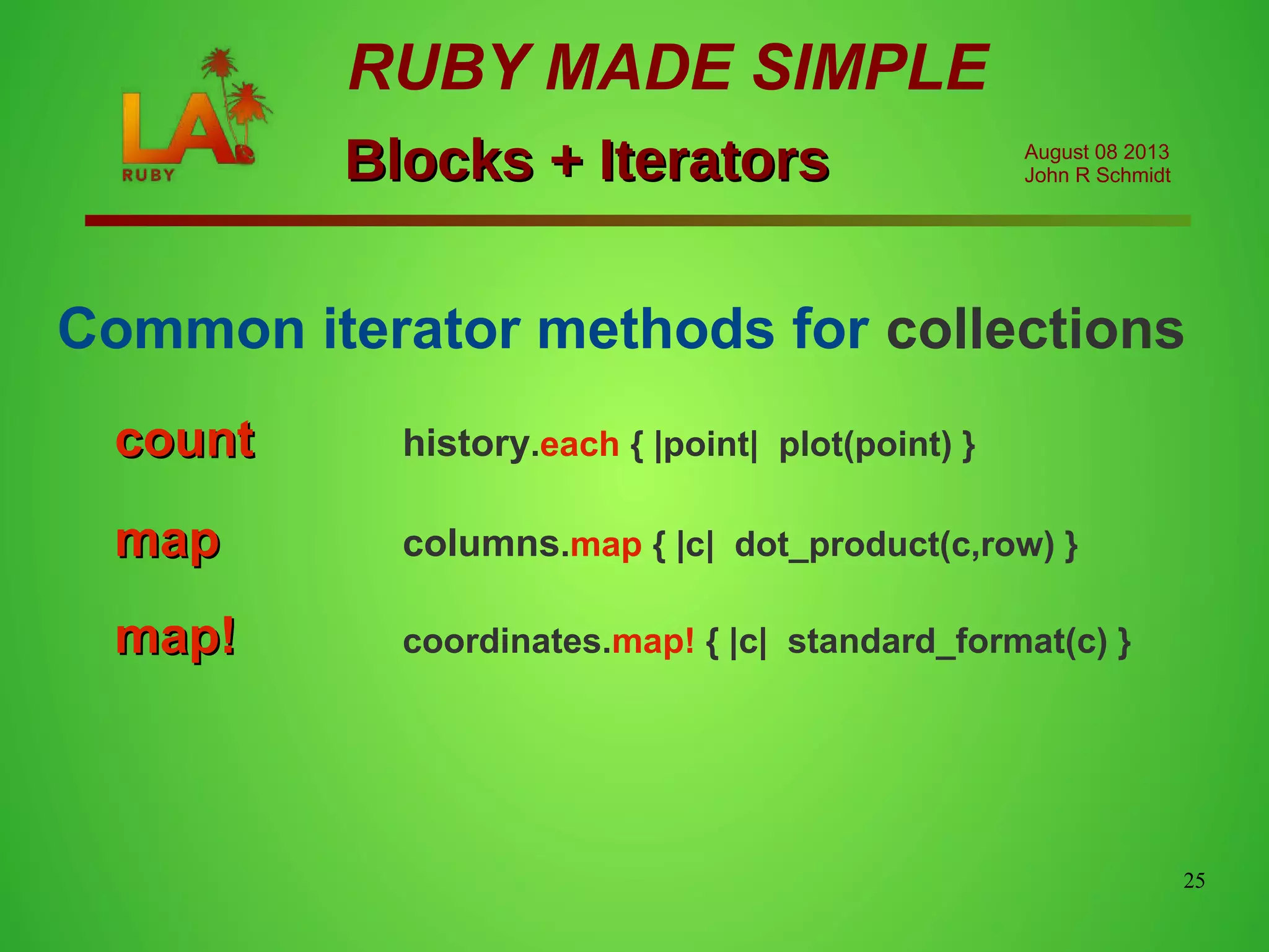 LA RUBY

RUBY MADE SIMPLE

Blocks + Iterators

August 08 2013
John R Schmidt

Common iterator methods for collections

count history.each { |point| plot(point) }

map columns.map { |c| dot_product(c,row) }

map! coordinates.map! { |c| standard_format(c) }

25